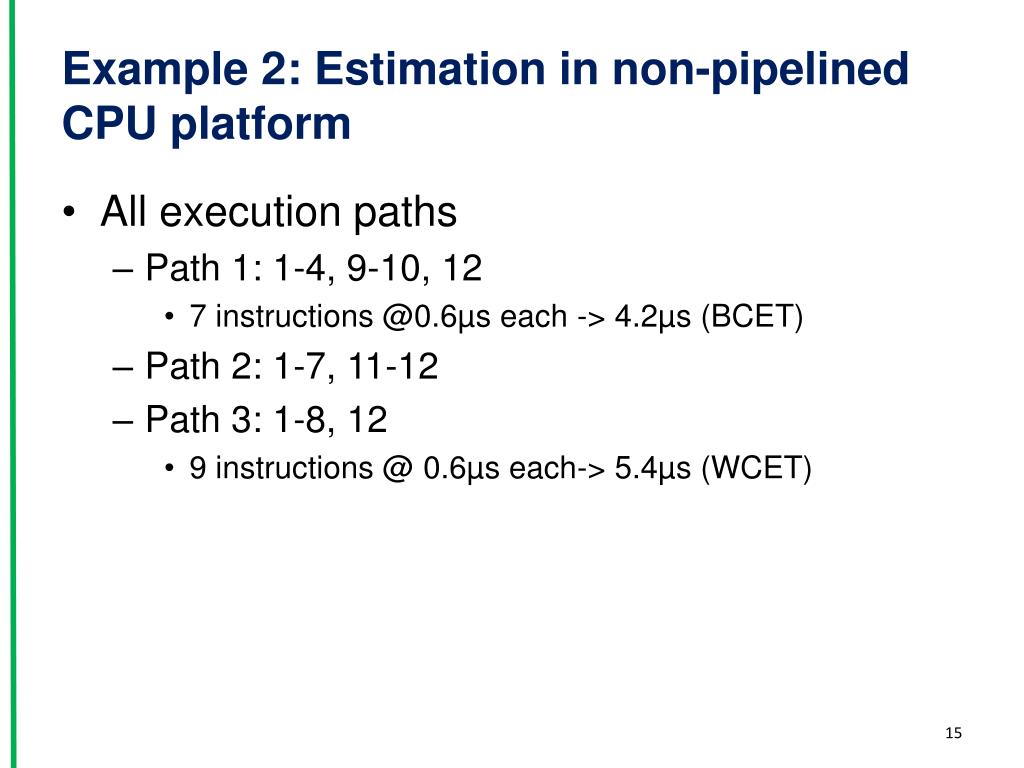 Example 2: Estimation in non-pipelined CPU platform

• All execution paths
– Path 1: 1-4, 9-10, 12
• 7 instructions @0.6µs each -> 4.2µs (BCET)
– Path 2: 1-7, 11-12
– Path 3: 1-8, 12
• 9 instructions @ 0.6µs each-> 5.4µs (WCET)

15